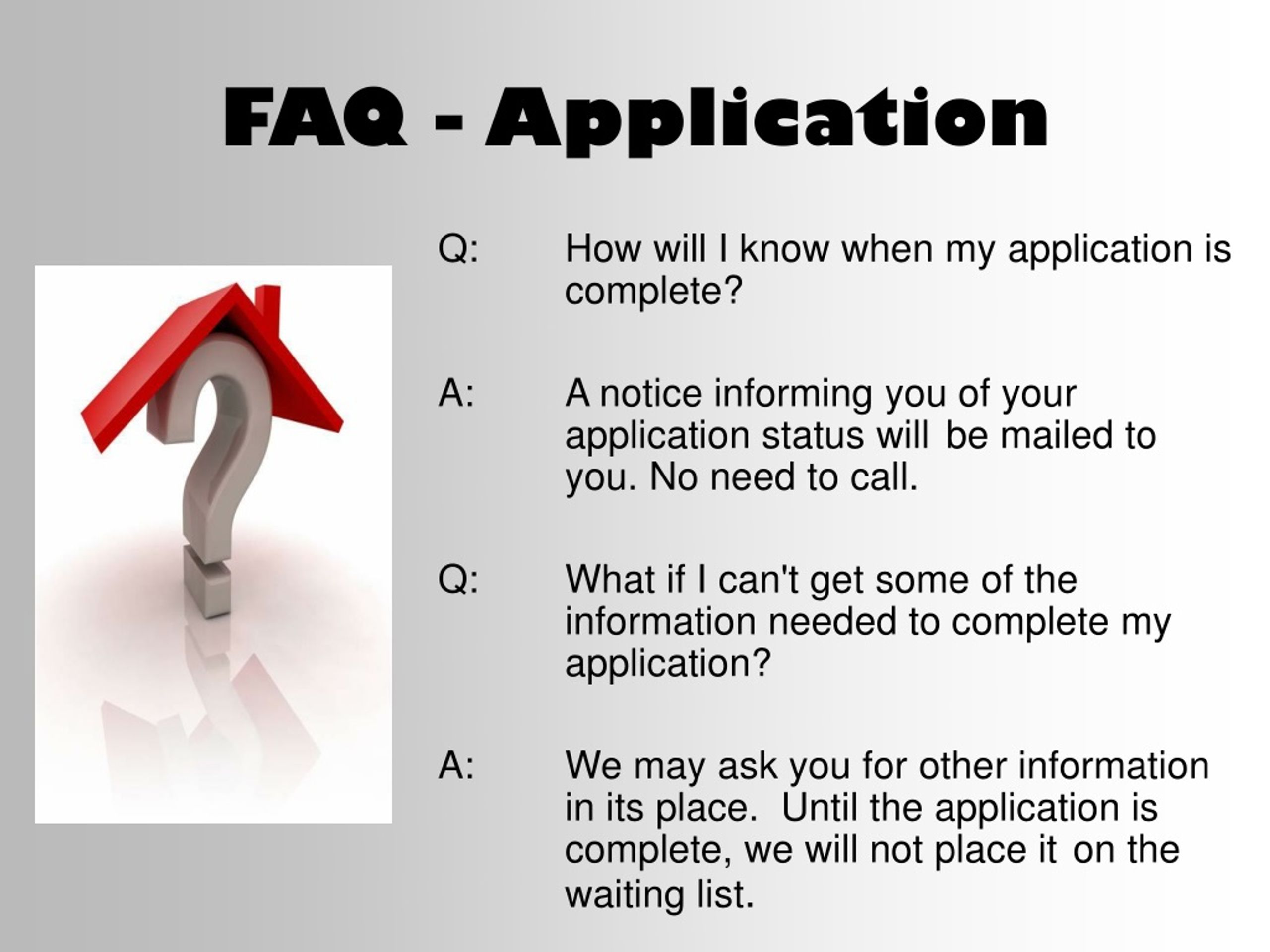 FAQ - Application

Q: How will I know when my application is complete?

A: A notice informing you of your application status will be mailed to you. No need to call.

Q: What if I can't get some of the information needed to complete my application?

A: We may ask you for other information in its place. Until the application is complete, we will not place it on the waiting list.